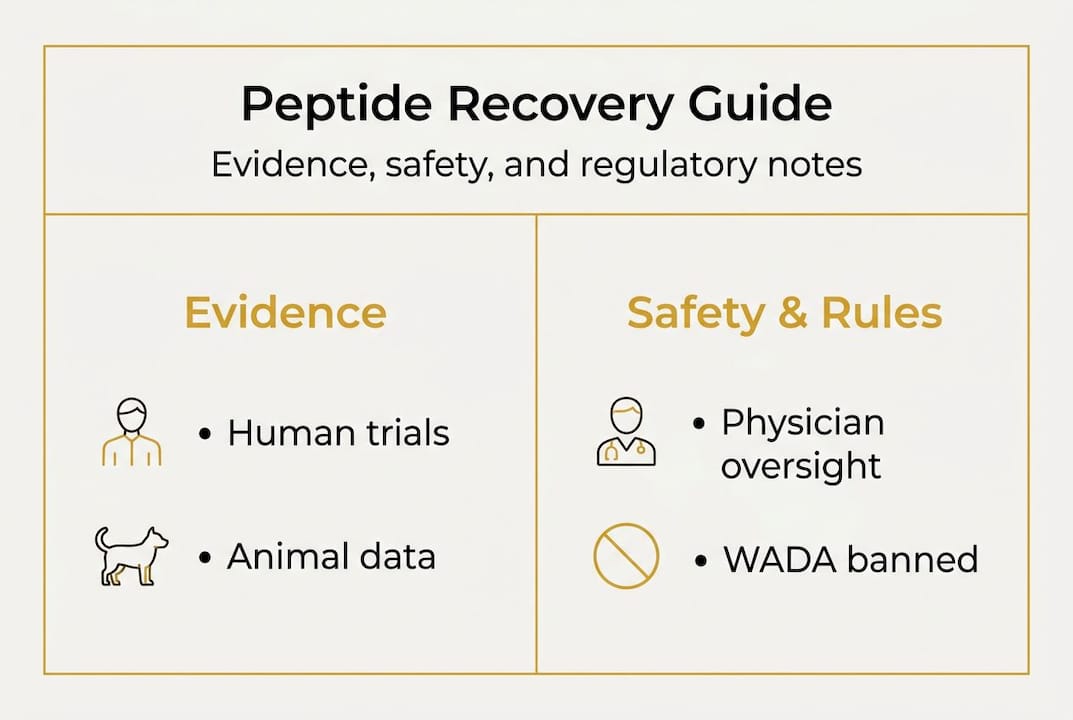 Peptide Recovery Guide
Evidence, safety, and regulatory notes

Evidence

• Human trials

• Animal data

Safety & Rules

• Physician oversight

• WADA banned